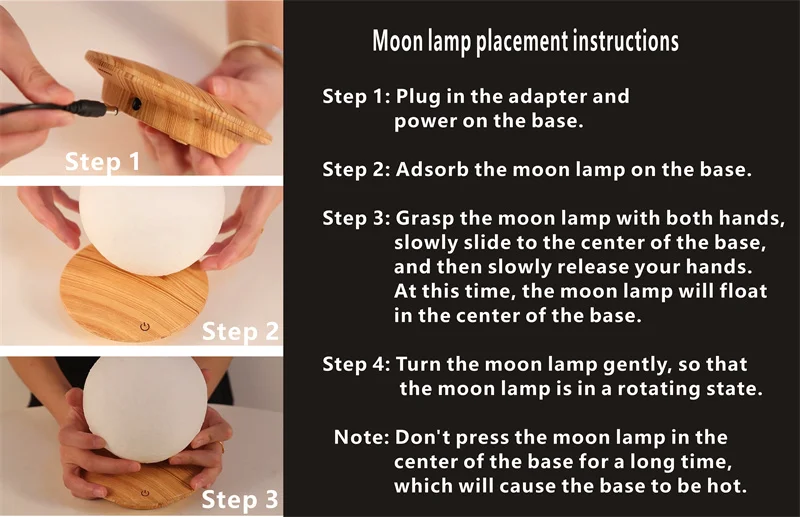 Step 1

Step 2

Step 3

Moon lamp placement instructions

Step 1: Plug in the adapter and power on the base.

Step 2: Adsorb the moon lamp on the base.

Step 3: Grasp the moon lamp with both hands, slowly slide to the center of the base, and then slowly release your hands. At this time, the moon lamp will float in the center of the base.

Step 4: Turn the moon lamp gently, so that the moon lamp is in a rotating state.

Note: Don't press the moon lamp in the center of the base for a long time, which will cause the base to be hot.